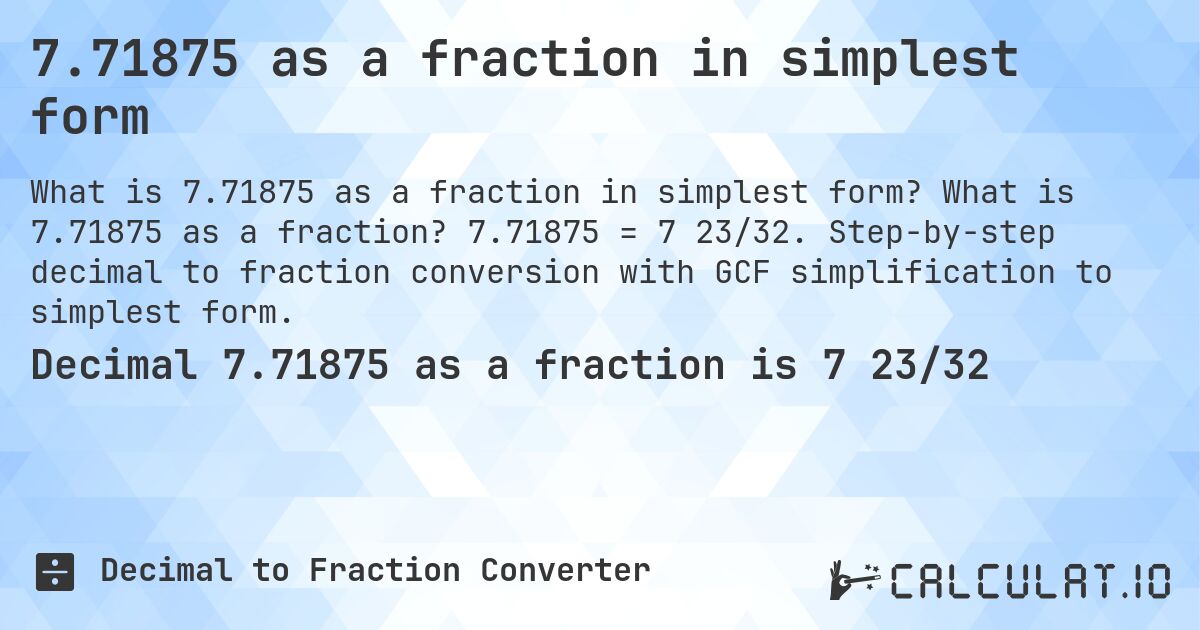 7.71875 as a fraction in simplest form

What is 7.71875 as a fraction in simplest form? What is 7.71875 as a fraction? 7.71875 = 7 23/32. Step-by-step decimal to fraction conversion with GCF simplification to simplest form.

Decimal 7.71875 as a fraction is 7 23/32

Decimal to Fraction Converter

CALCULAT.IO